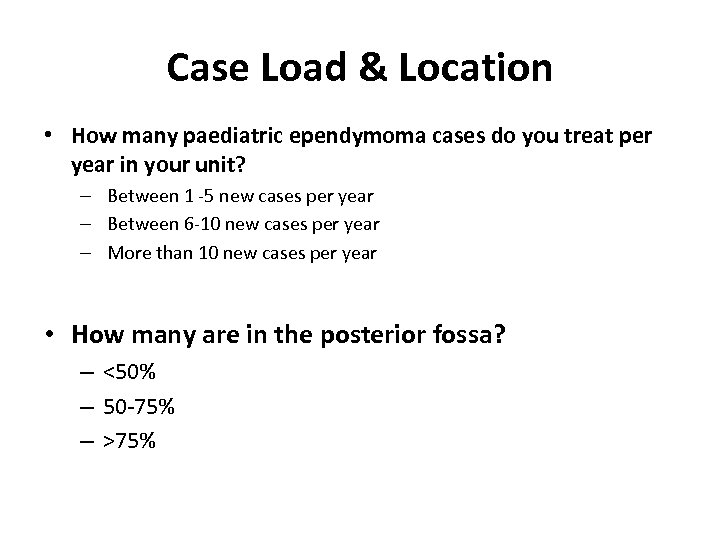 Case Load & Location

• How many paediatric ependymoma cases do you treat per year in your unit?
– Between 1 -5 new cases per year
– Between 6-10 new cases per year
– More than 10 new cases per year

• How many are in the posterior fossa?
– <50%
– 50-75%
– >75%